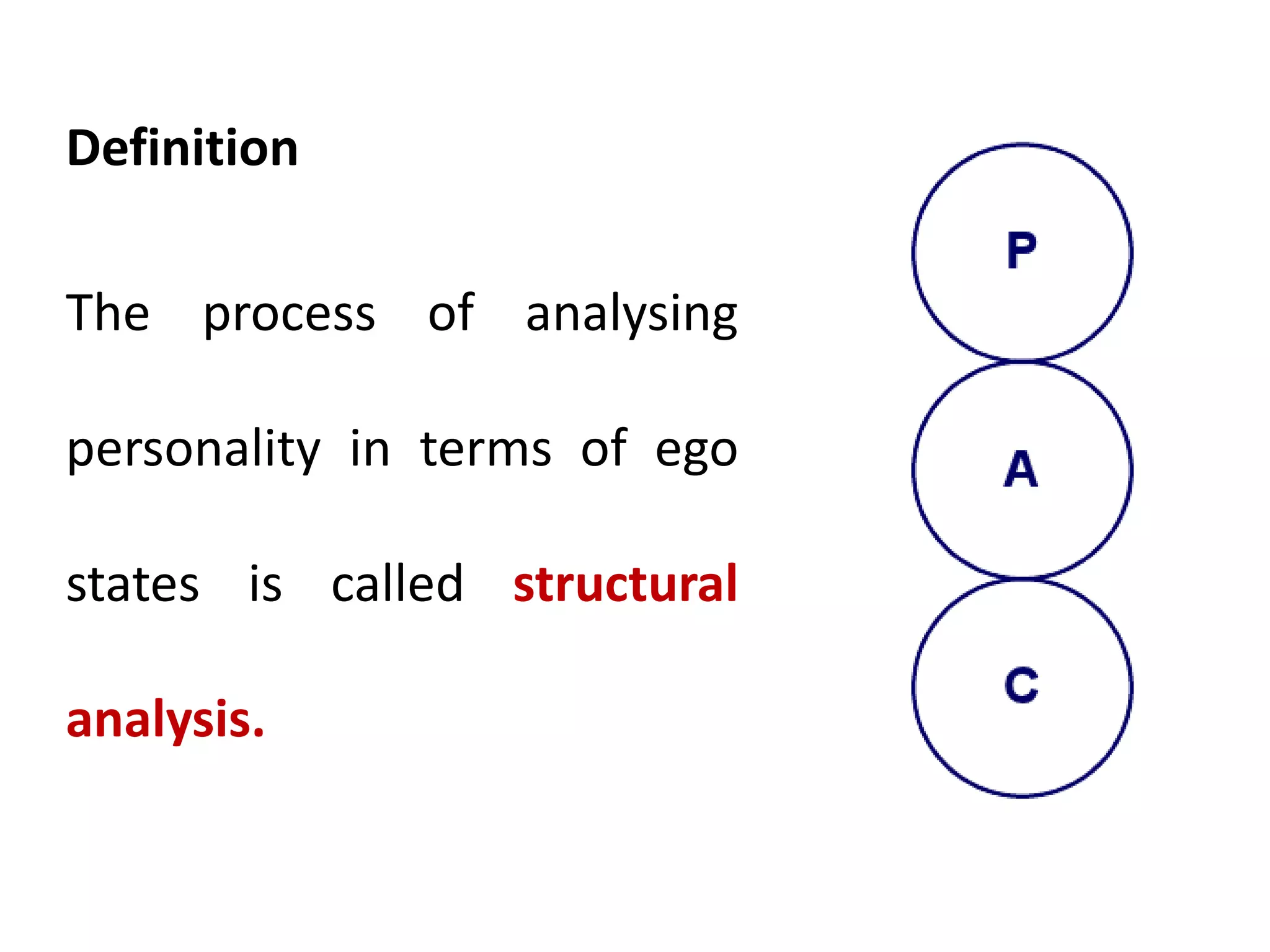 Definition

The process of analysing personality in terms of ego states is called structural analysis.

P

A

C